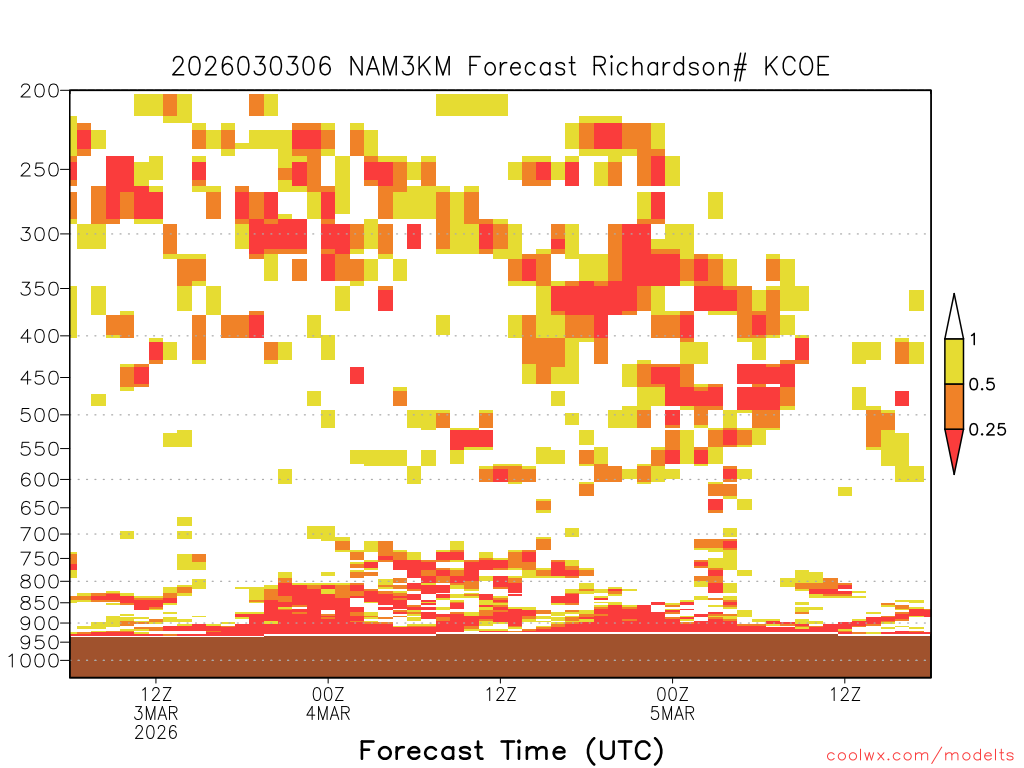 2026030306 NAM3KM Forecast Richardson# KCOE

200
250
300
350
400
450
500
550
600
650
700
750
800
850
900
950
1000

1
0.5
0.25

12Z
3MAR
2026
00Z
4MAR
12Z
00Z
5MAR
12Z

Forecast Time (UTC)

coolwx.com/modelts